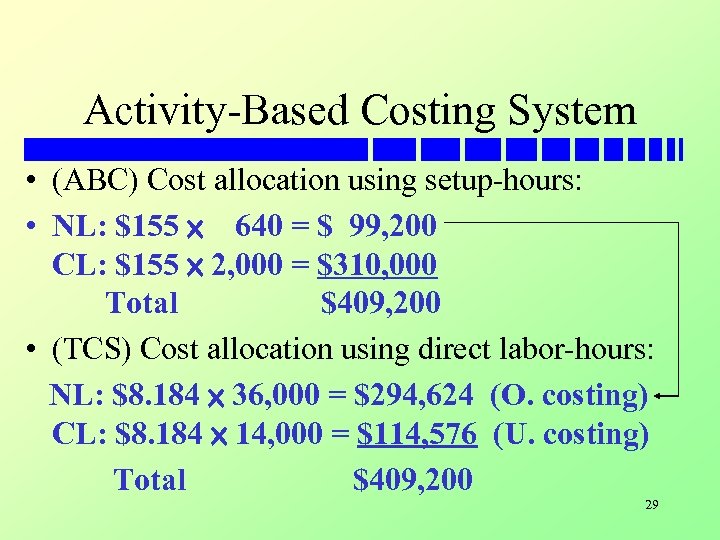 Activity-Based Costing System

• (ABC) Cost allocation using setup-hours:

• NL: \$155 × 640 = \$ 99,200
CL: \$155 × 2,000 = \$310,000
Total \$409,200

• (TCS) Cost allocation using direct labor-hours:

NL: \$8.184 × 36,000 = \$294,624 (O. costing)
CL: \$8.184 × 14,000 = \$114,576 (U. costing)
Total \$409,200

29